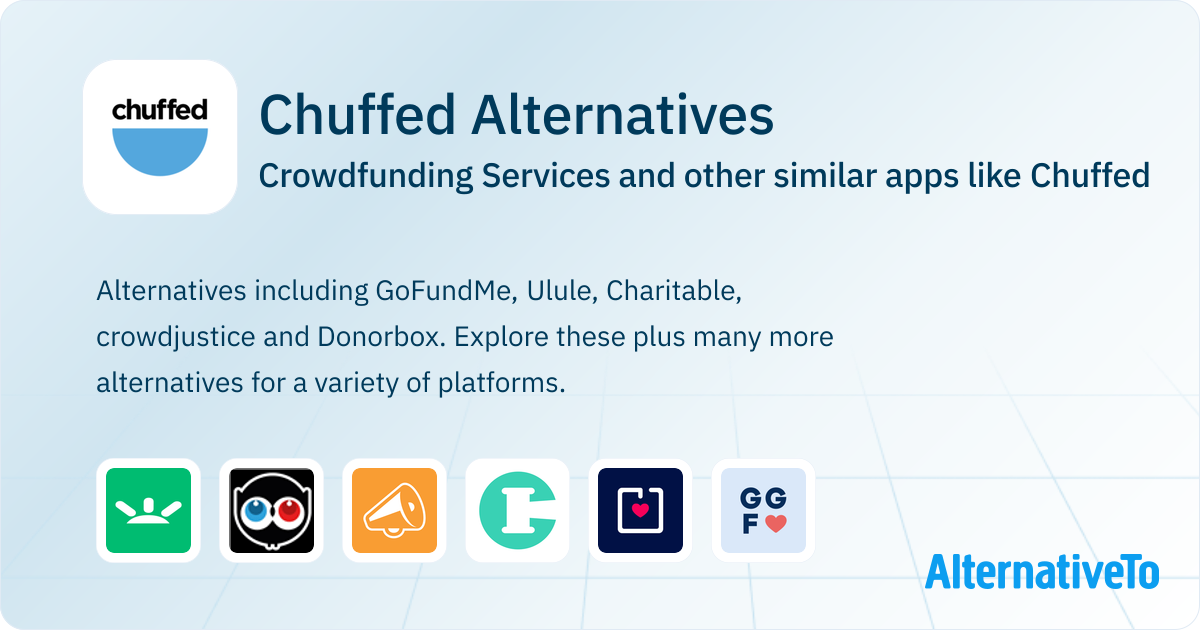 chuffed

Chuffed Alternatives

Crowdfunding Services and other similar apps like Chuffed

Alternatives including GoFundMe, Ulule, Charitable, crowdjustice and Donorbox. Explore these plus many more alternatives for a variety of platforms.

GG
F

AlternativeTo